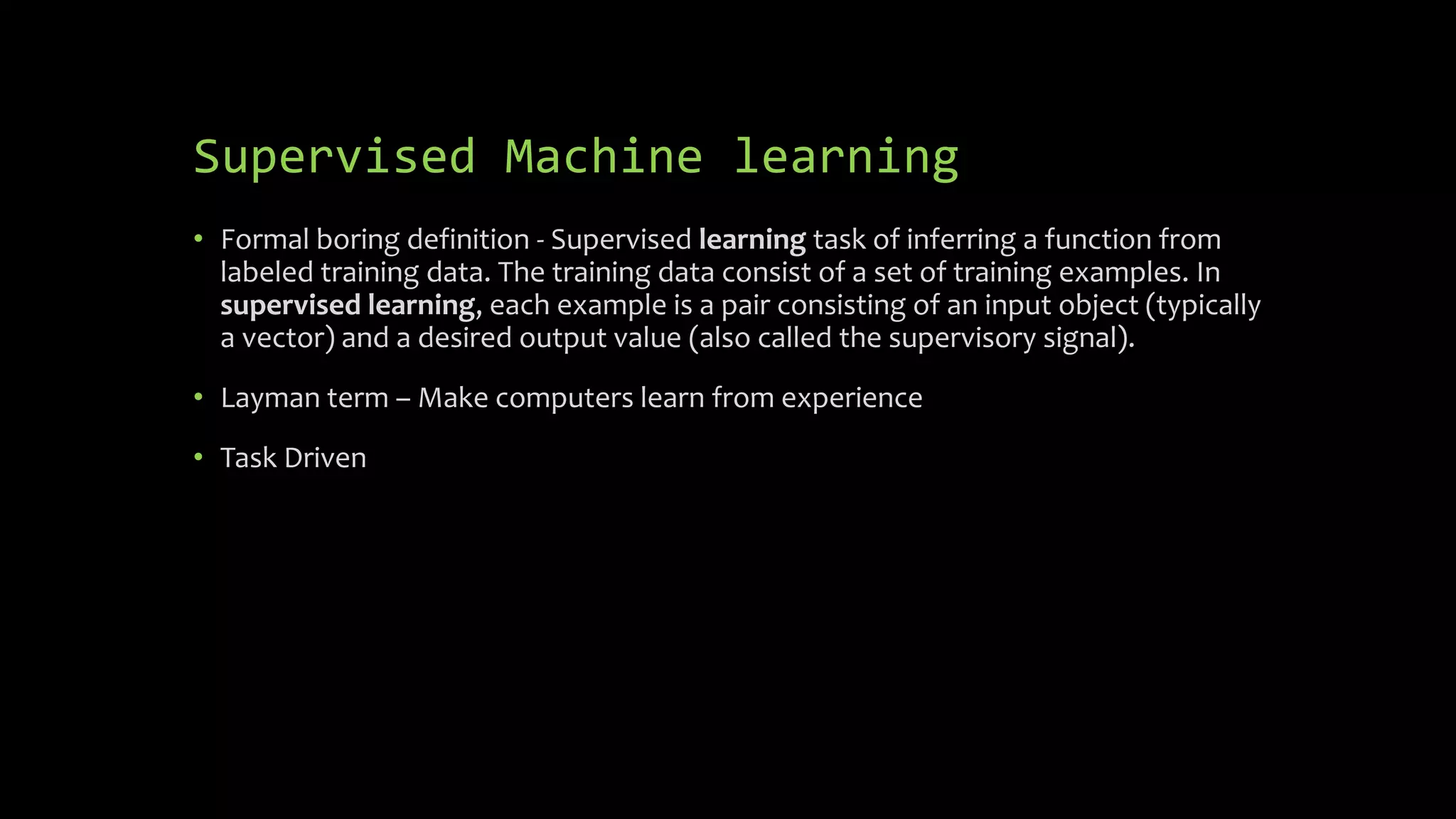 Supervised Machine learning

• Formal boring definition - Supervised learning task of inferring a function from labeled training data. The training data consist of a set of training examples. In supervised learning, each example is a pair consisting of an input object (typically a vector) and a desired output value (also called the supervisory signal).

• Layman term – Make computers learn from experience

• Task Driven